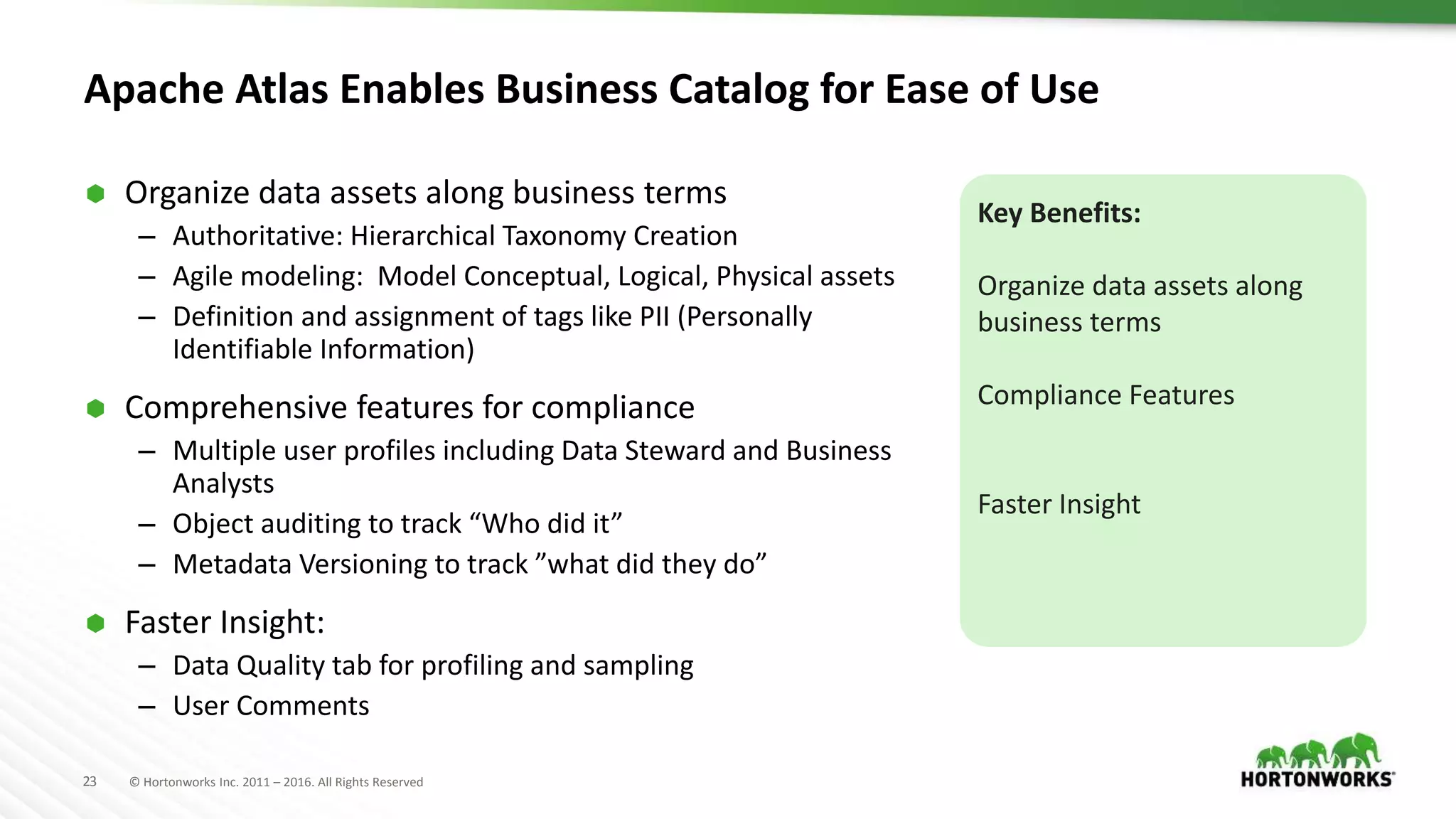 Apache Atlas Enables Business Catalog for Ease of Use

Organize data assets along business terms
– Authoritative: Hierarchical Taxonomy Creation
– Agile modeling: Model Conceptual, Logical, Physical assets
– Definition and assignment of tags like PII (Personally Identifiable Information)

Comprehensive features for compliance
– Multiple user profiles including Data Steward and Business Analysts
– Object auditing to track “Who did it”
– Metadata Versioning to track ”what did they do”

Faster Insight:
– Data Quality tab for profiling and sampling
– User Comments

Key Benefits:

Organize data assets along business terms

Compliance Features

Faster Insight

23 © Hortonworks Inc. 2011 – 2016. All Rights Reserved

HORTONWORKS